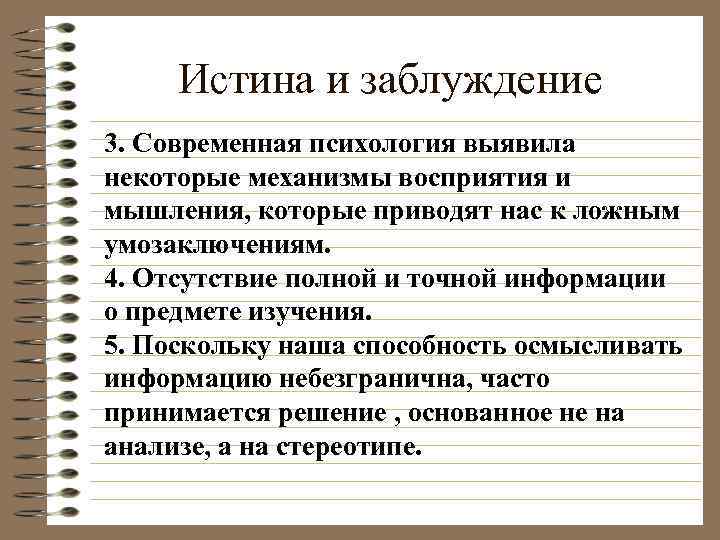 Истина и заблуждение

3. Современная психология выявила некоторые механизмы восприятия и мышления, которые приводят нас к ложным умозаключениям.
4. Отсутствие полной и точной информации о предмете изучения.
5. Поскольку наша способность осмысливать информацию небезгранична, часто принимается решение , основанное не на анализе, а на стереотипе.